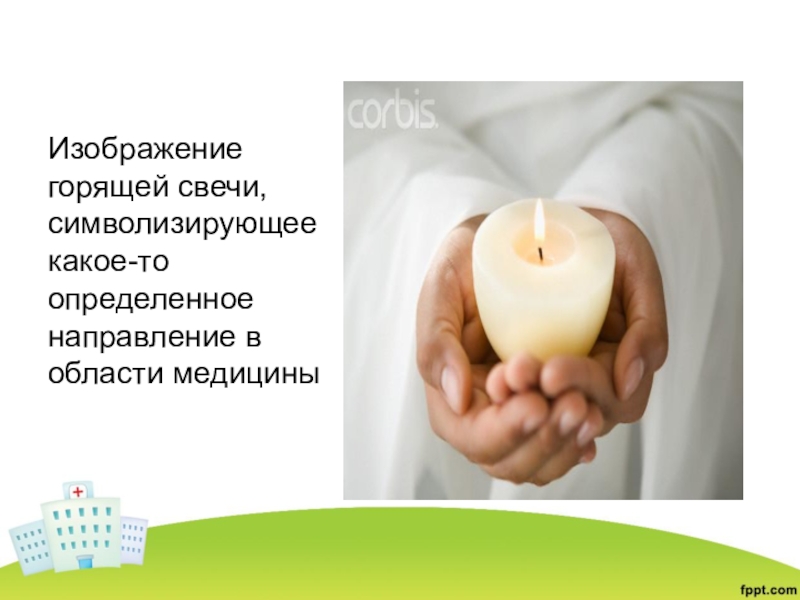 Изображение горящей свечи, символизирующее какое-то определенное направление в области медицины

corbis.

fppt.com